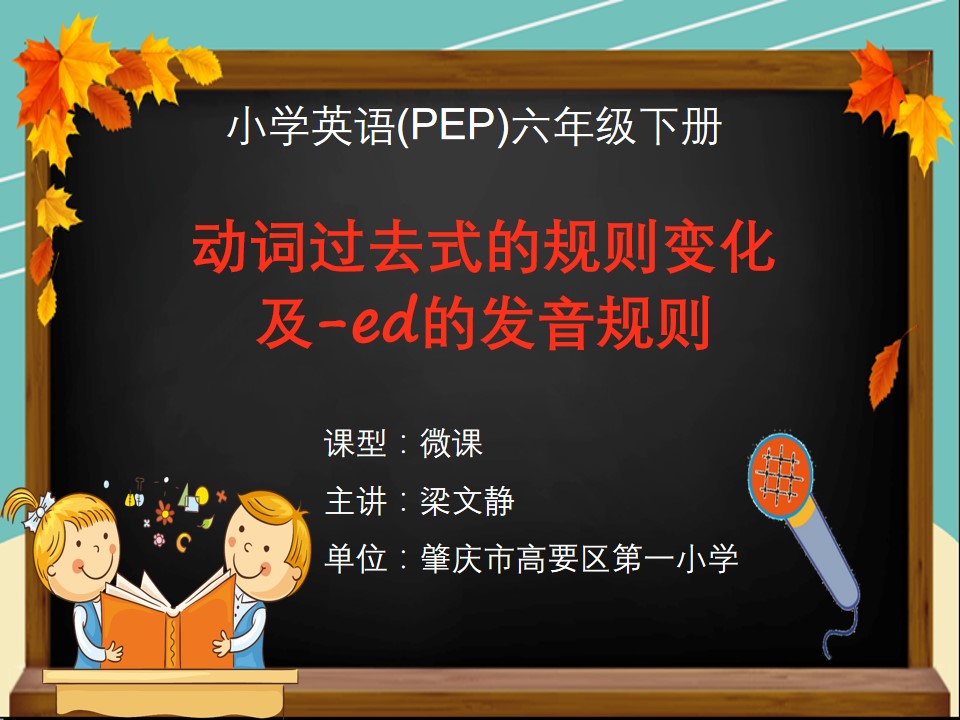 小学英语(PEP)六年级下册

动词过去式的规则变化
及-ed的发音规则

课型：微课
主讲：梁文静
单位：肇庆市高要区第一小学